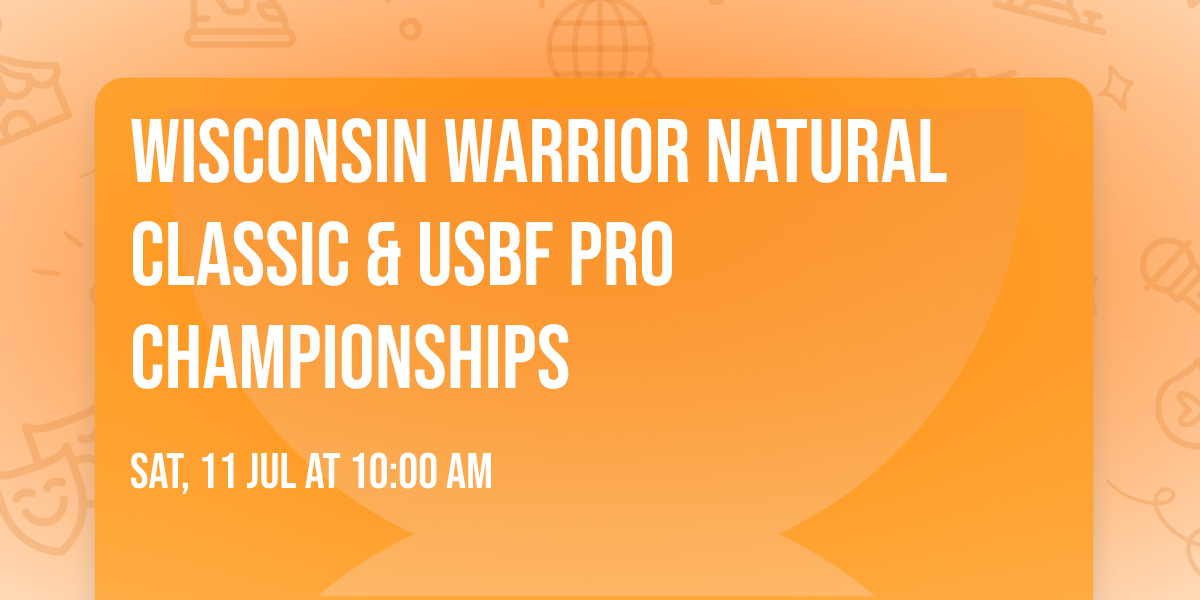 WISCONSIN WARRIOR NATURAL CLASSIC & USBF PRO CHAMPIONSHIPS

SAT, 11 JUL AT 10:00 AM